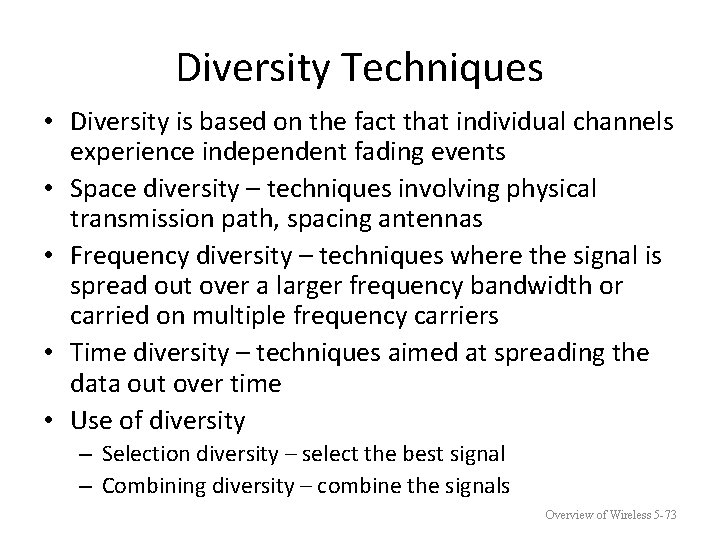 Diversity Techniques

• Diversity is based on the fact that individual channels experience independent fading events
• Space diversity – techniques involving physical transmission path, spacing antennas
• Frequency diversity – techniques where the signal is spread out over a larger frequency bandwidth or carried on multiple frequency carriers
• Time diversity – techniques aimed at spreading the data out over time
• Use of diversity
– Selection diversity – select the best signal
– Combining diversity – combine the signals

Overview of Wireless 5-73